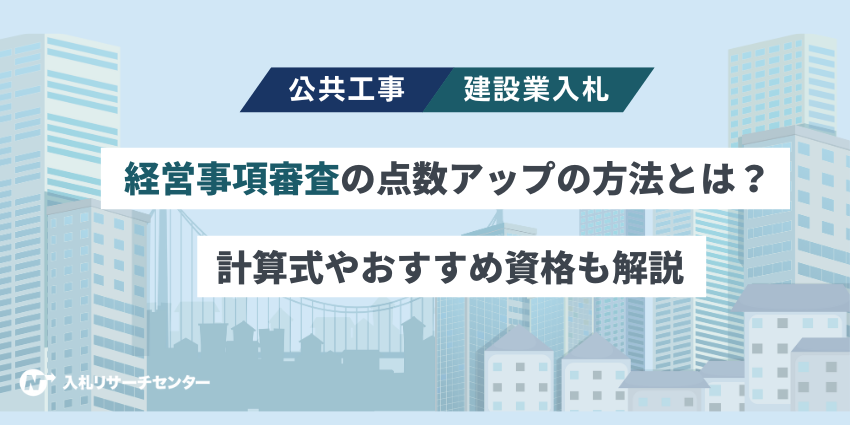 公共工事　建設業入札

経営事項審査の点数アップの方法とは？

計算式やおすすめ資格も解説

入札リサーチセンター